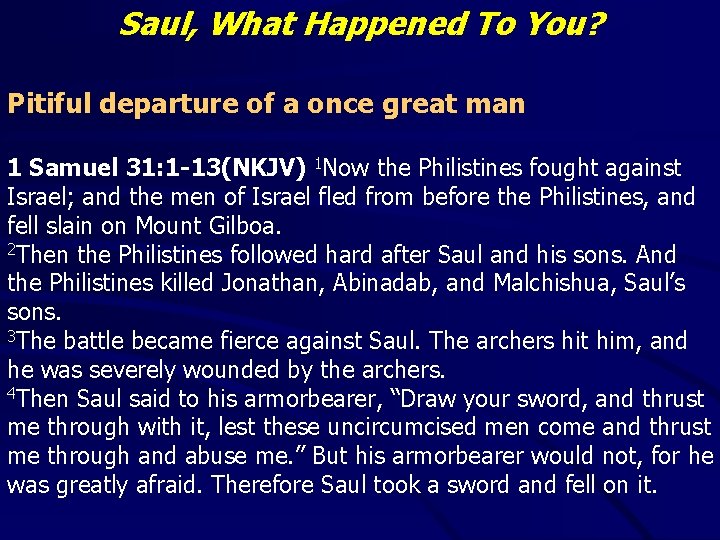 Saul, What Happened To You?

Pitiful departure of a once great man

1 Samuel 31:1-13(NKJV) $^1$Now the Philistines fought against Israel; and the men of Israel fled from before the Philistines, and fell slain on Mount Gilboa.
$^2$Then the Philistines followed hard after Saul and his sons. And the Philistines killed Jonathan, Abinadab, and Malchishua, Saul's sons.
$^3$The battle became fierce against Saul. The archers hit him, and he was severely wounded by the archers.
$^4$Then Saul said to his armorbearer, "Draw your sword, and thrust me through with it, lest these uncircumcised men come and thrust me through and abuse me." But his armorbearer would not, for he was greatly afraid. Therefore Saul took a sword and fell on it.